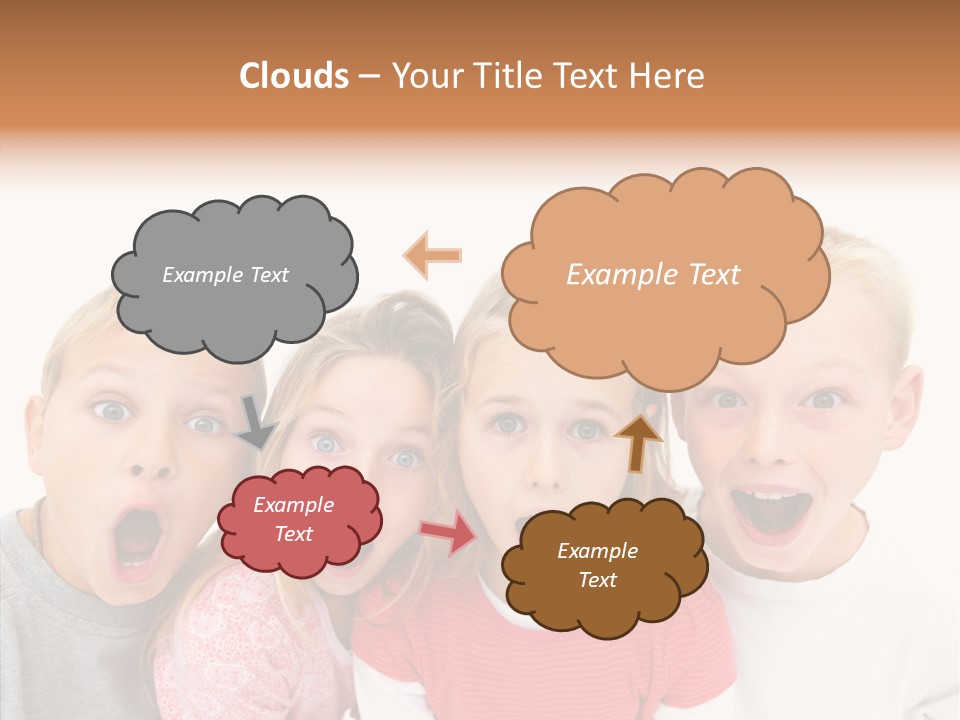 Clouds – Your Title Text Here

Example Text

Example Text

Example Text

Example Text